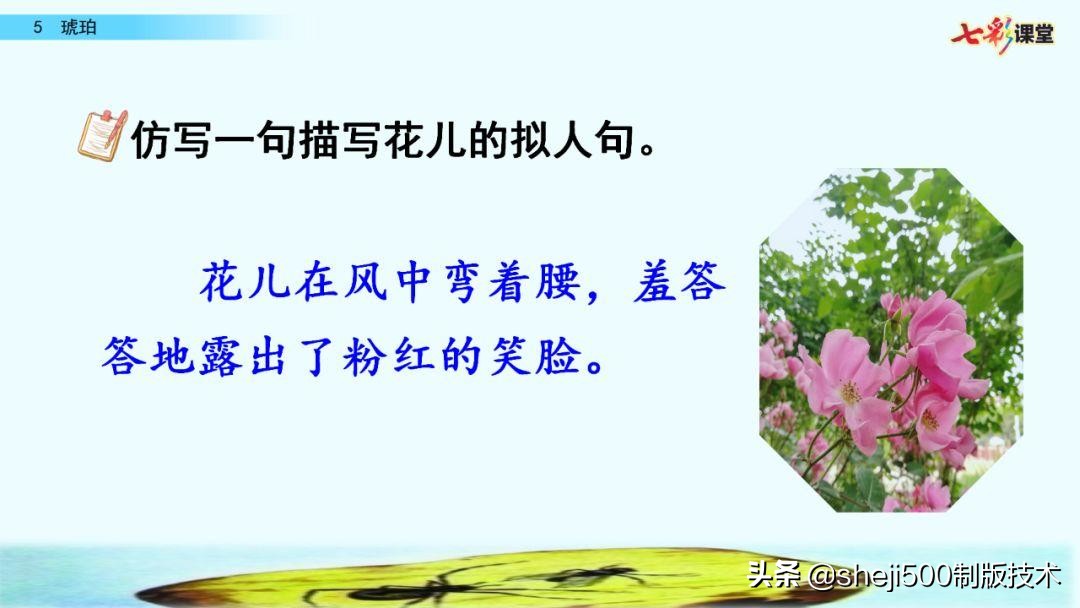 5 琥珀

七彩课堂

仿写一句描写花儿的拟人句。

花儿在风中弯着腰，羞答答地露出了粉红的笑脸。

头条 @sheji500制版技术